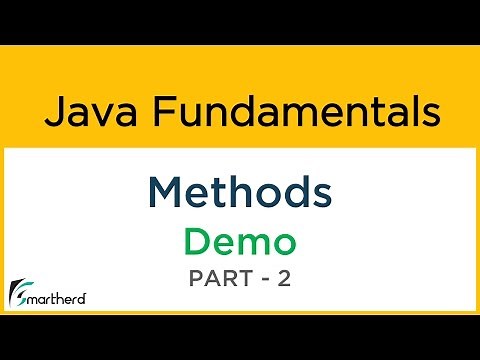 Java Fundamentals

Methods

Demo

PART - 2

Smartherd